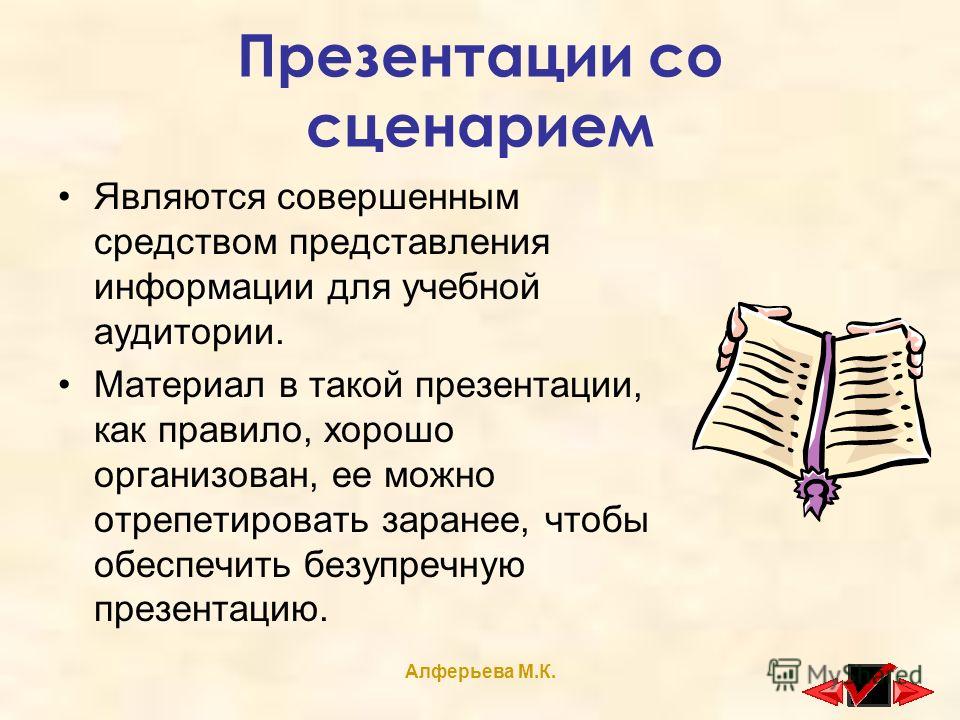 Презентации со сценарием

• Являются совершенным средством представления информации для учебной аудитории.

• Материал в такой презентации, как правило, хорошо организован, ее можно отрепетировать заранее, чтобы обеспечить безупречную презентацию.

Алферьева М.К.

MyShared